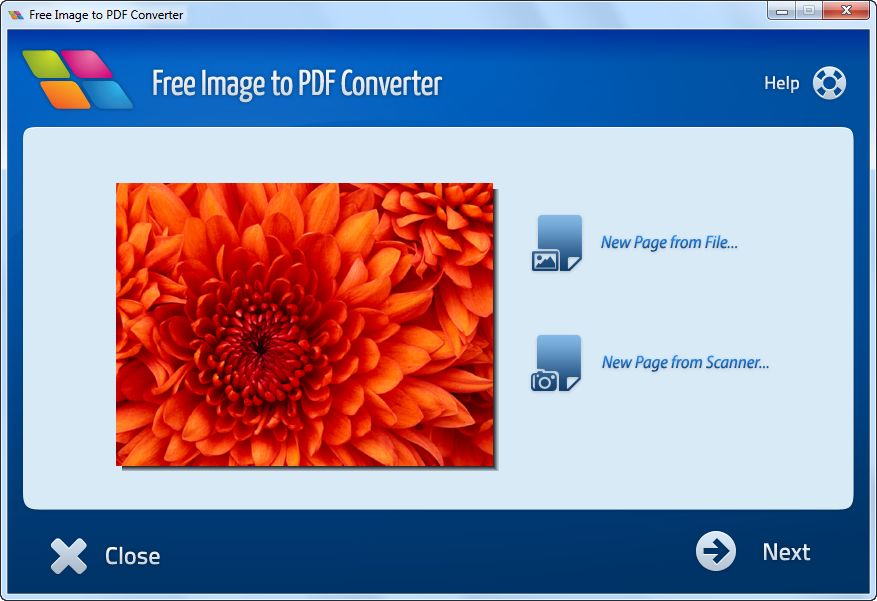 Free Image to PDF Converter

Free Image to PDF Converter

Help

New Page from File...

New Page from Scanner...

Close

Next